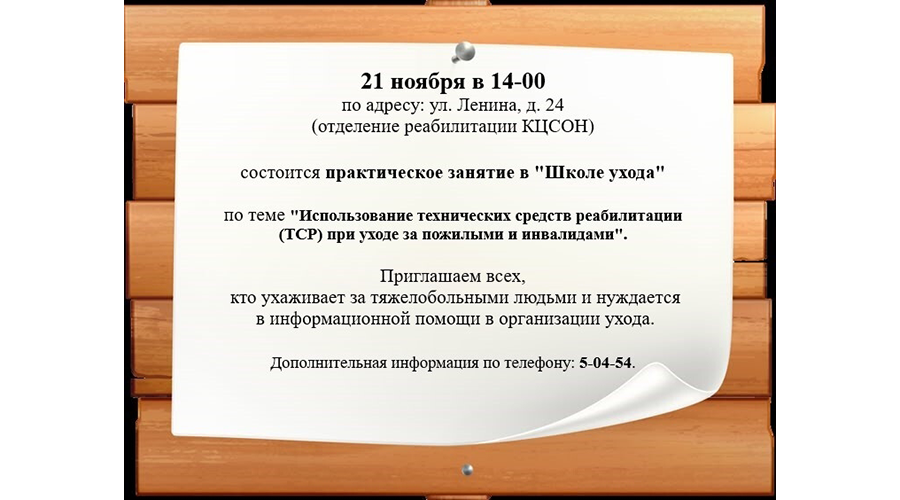 21 ноября в 14-00
по адресу: ул. Ленина, д. 24
(отделение реабилитации КЦСОН)

состоится практическое занятие в "Школе ухода"

по теме "Использование технических средств реабилитации (ТСР) при уходе за пожилыми и инвалидами".

Приглашаем всех,
кто ухаживает за тяжелобольными людьми и нуждается в информационной помощи в организации ухода.

Дополнительная информация по телефону: 5-04-54.